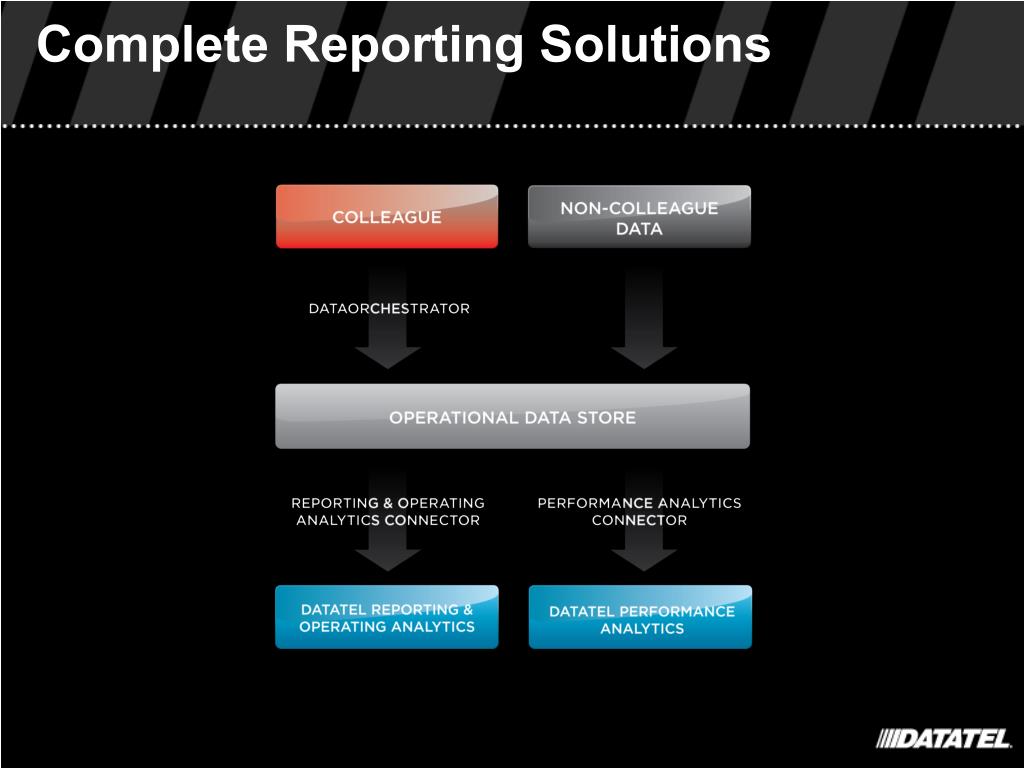 Complete Reporting Solutions

COLLEAGUE

NON-COLLEAGUE DATA

DATAORCHESTRATOR

OPERATIONAL DATA STORE

REPORTING & OPERATING ANALYTICS CONNECTOR

PERFORMANCE ANALYTICS CONNECTOR

DATATEL REPORTING & OPERATING ANALYTICS

DATATEL PERFORMANCE ANALYTICS

DATATEL.